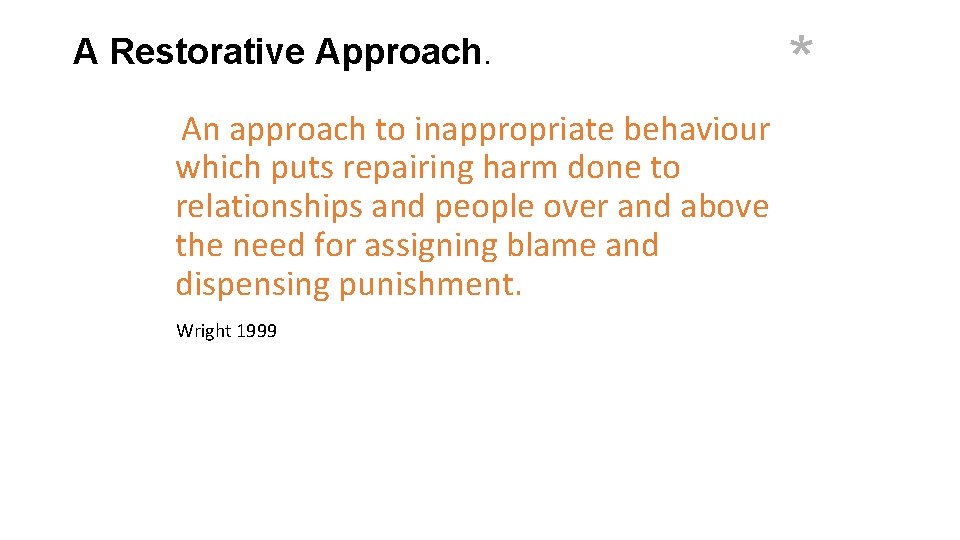 A Restorative Approach.

*

An approach to inappropriate behaviour which puts repairing harm done to relationships and people over and above the need for assigning blame and dispensing punishment.

Wright 1999